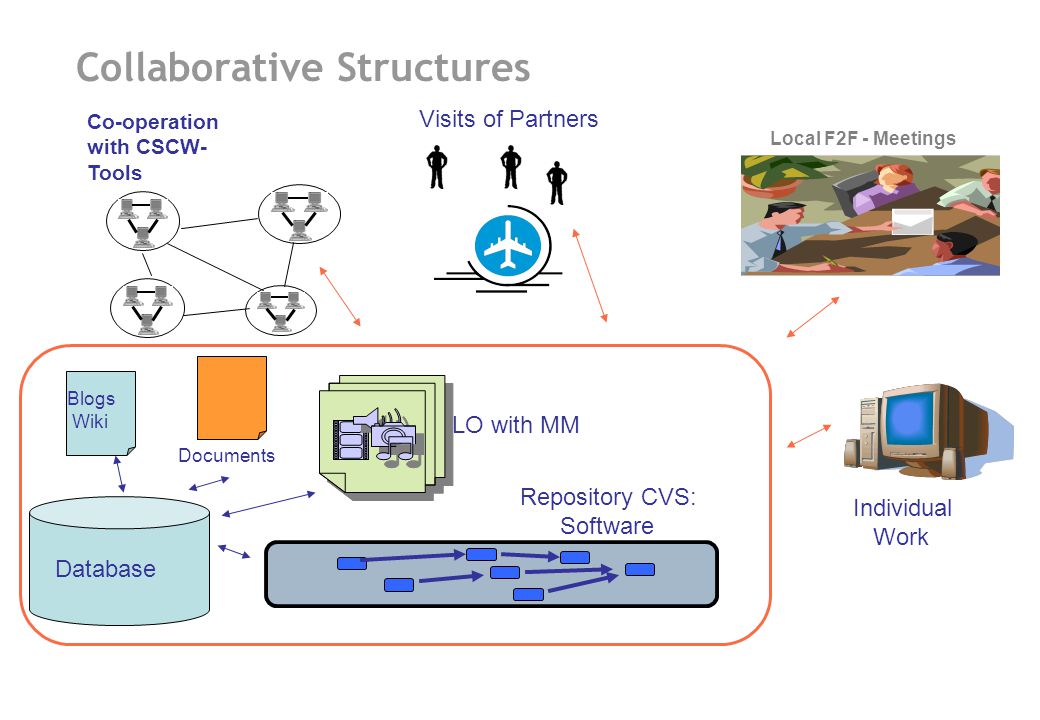 Collaborative Structures

Co-operation with CSCW-Tools

Visits of Partners

Local F2F - Meetings

Blogs
Wiki

Documents

LO with MM

Repository CVS: Software

Database

Individual Work